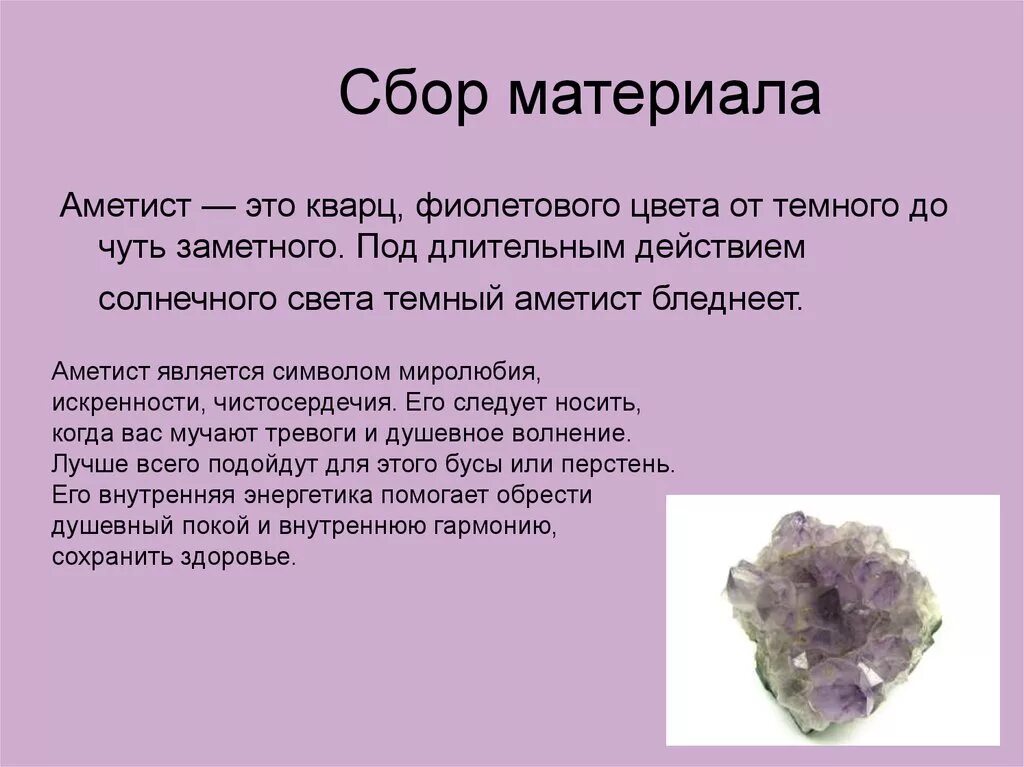 Сбор материала

Аметист — это кварц, фиолетового цвета от темного до чуть заметного. Под длительным действием солнечного света темный аметист бледнеет.

Аметист является символом миролюбия, искренности, чистосердечия. Его следует носить, когда вас мучают тревоги и душевное волнение. Лучше всего подойдут для этого бусы или перстень. Его внутренняя энергетика помогает обрести душевный покой и внутреннюю гармонию, сохранить здоровье.